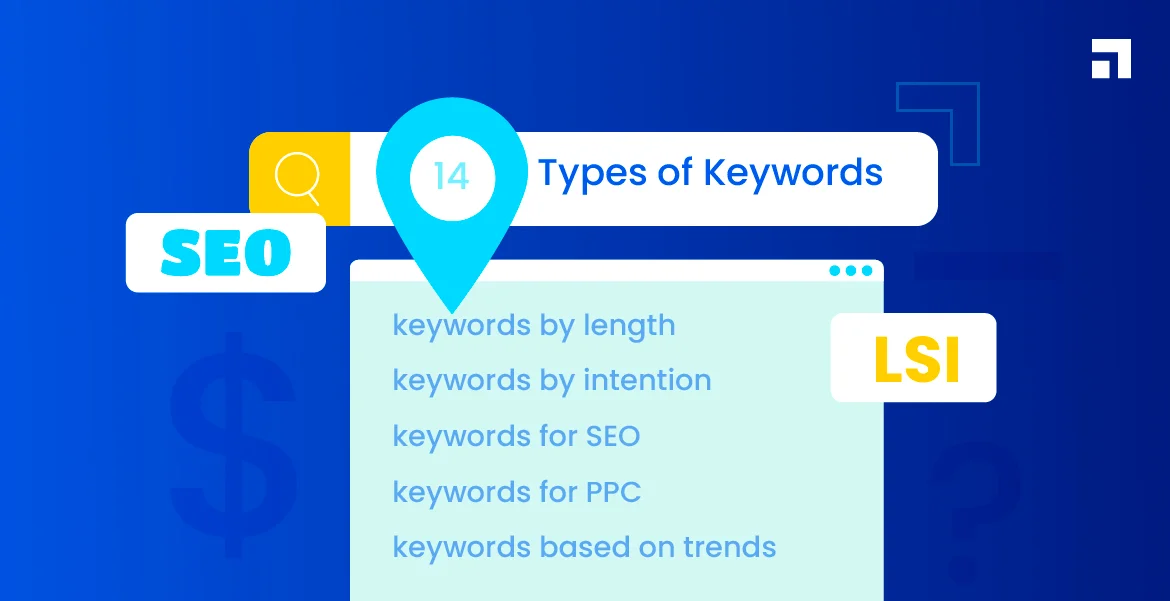 14 Types of Keywords

SEO

keywords by length
keywords by intention
keywords for SEO
keywords for PPC
keywords based on trends

LSI

$

?